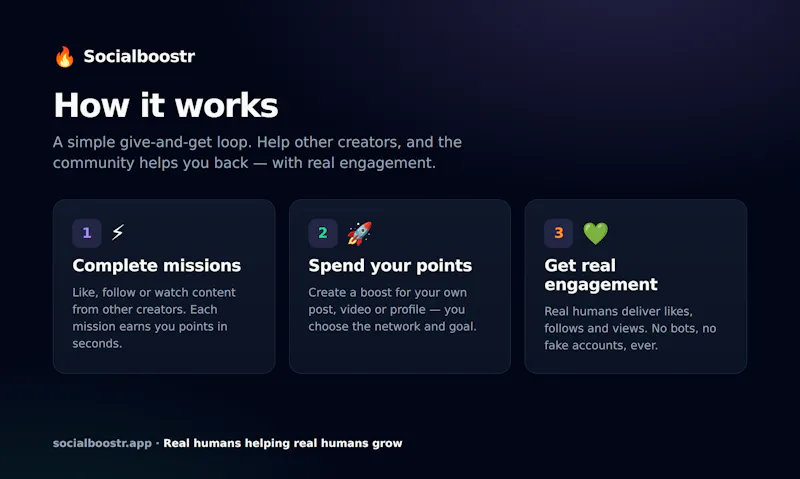 🔥 Socialboostr

How it works

A simple give-and-get loop. Help other creators, and the community helps you back — with real engagement.

1 ⚡

Complete missions

Like, follow or watch content from other creators. Each mission earns you points in seconds.

2 🚀

Spend your points

Create a boost for your own post, video or profile — you choose the network and goal.

3 💚

Get real engagement

Real humans deliver likes, follows and views. No bots, no fake accounts, ever.

socialboostr.app · Real humans helping real humans grow